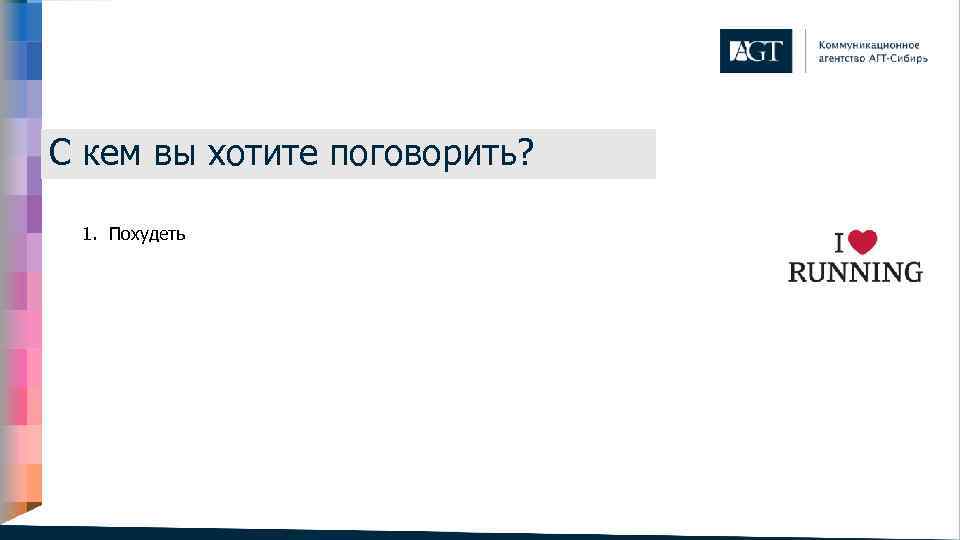 AGT

Коммуникационное агентство АГТ-Сибирь

С кем вы хотите поговорить?

1. Похудеть

I
RUNNING